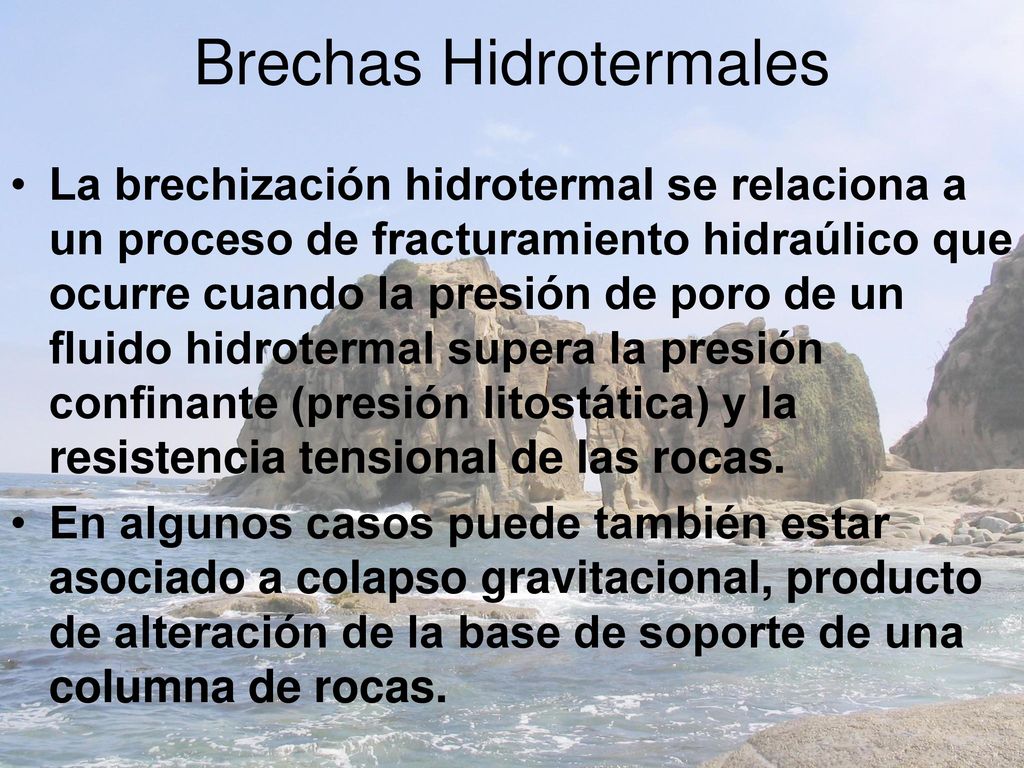 Brechas Hidrotermales

• La brechización hidrotermal se relaciona a un proceso de fracturamiento hidraúlico que ocurre cuando la presión de poro de un fluido hidrotermal supera la presión confinante (presión litostática) y la resistencia tensional de las rocas.

• En algunos casos puede también estar asociado a colapso gravitacional, producto de alteración de la base de soporte de una columna de rocas.